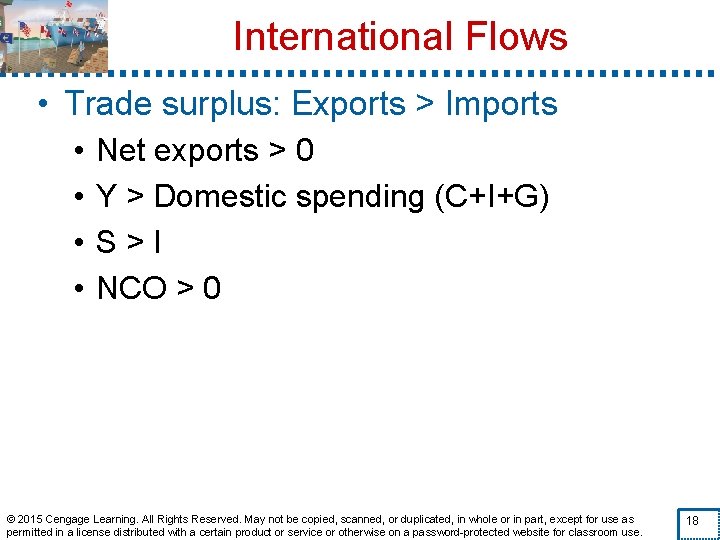 International Flows

• Trade surplus: Exports > Imports
  • Net exports > 0
  • Y > Domestic spending (C+I+G)
  • S > I
  • NCO > 0

© 2015 Cengage Learning. All Rights Reserved. May not be copied, scanned, or duplicated, in whole or in part, except for use as permitted in a license distributed with a certain product or service or otherwise on a password-protected website for classroom use.

18